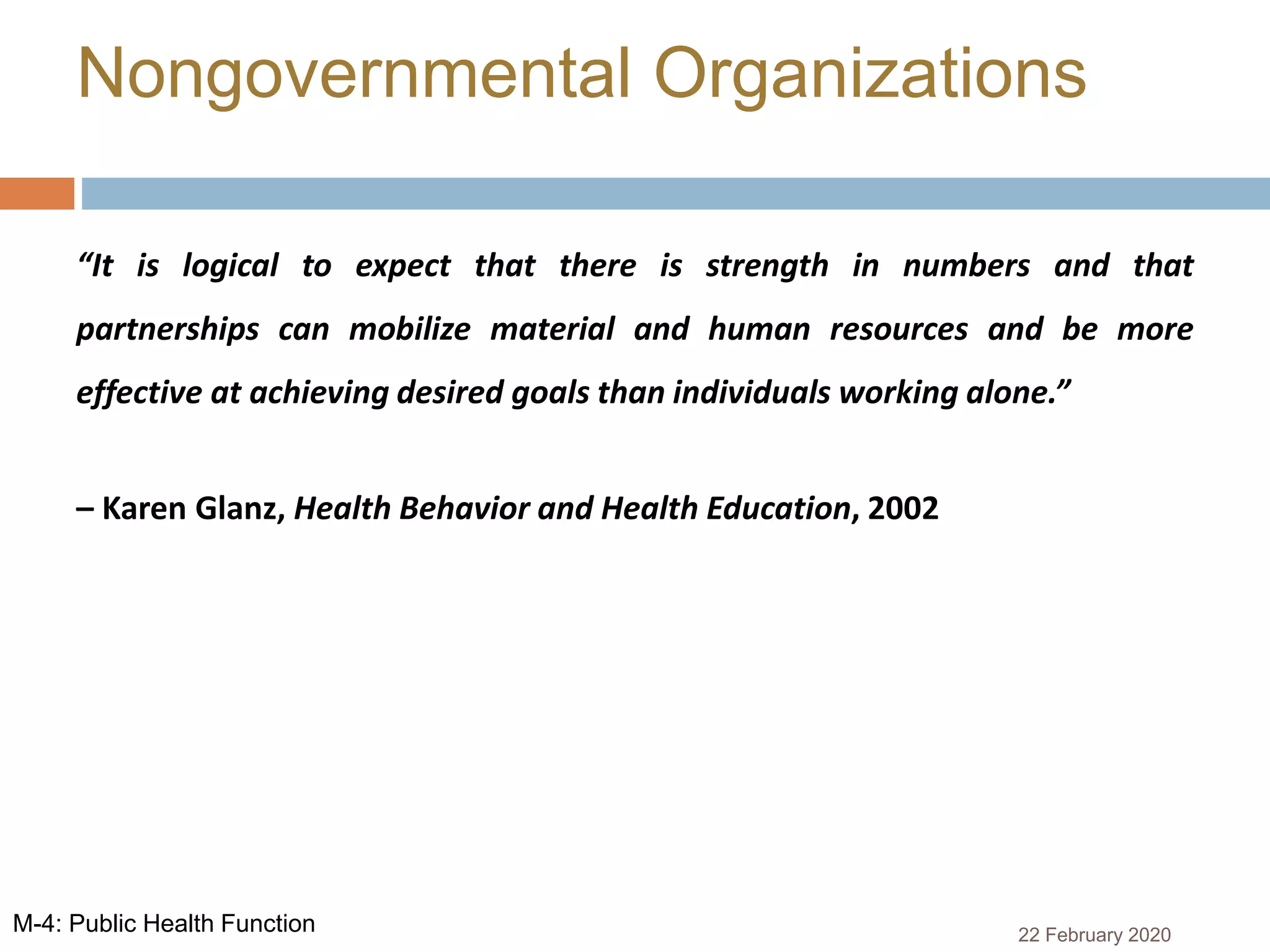 Nongovernmental Organizations

“It is logical to expect that there is strength in numbers and that partnerships can mobilize material and human resources and be more effective at achieving desired goals than individuals working alone.”

– Karen Glanz, Health Behavior and Health Education, 2002

M-4: Public Health Function

22 February 2020